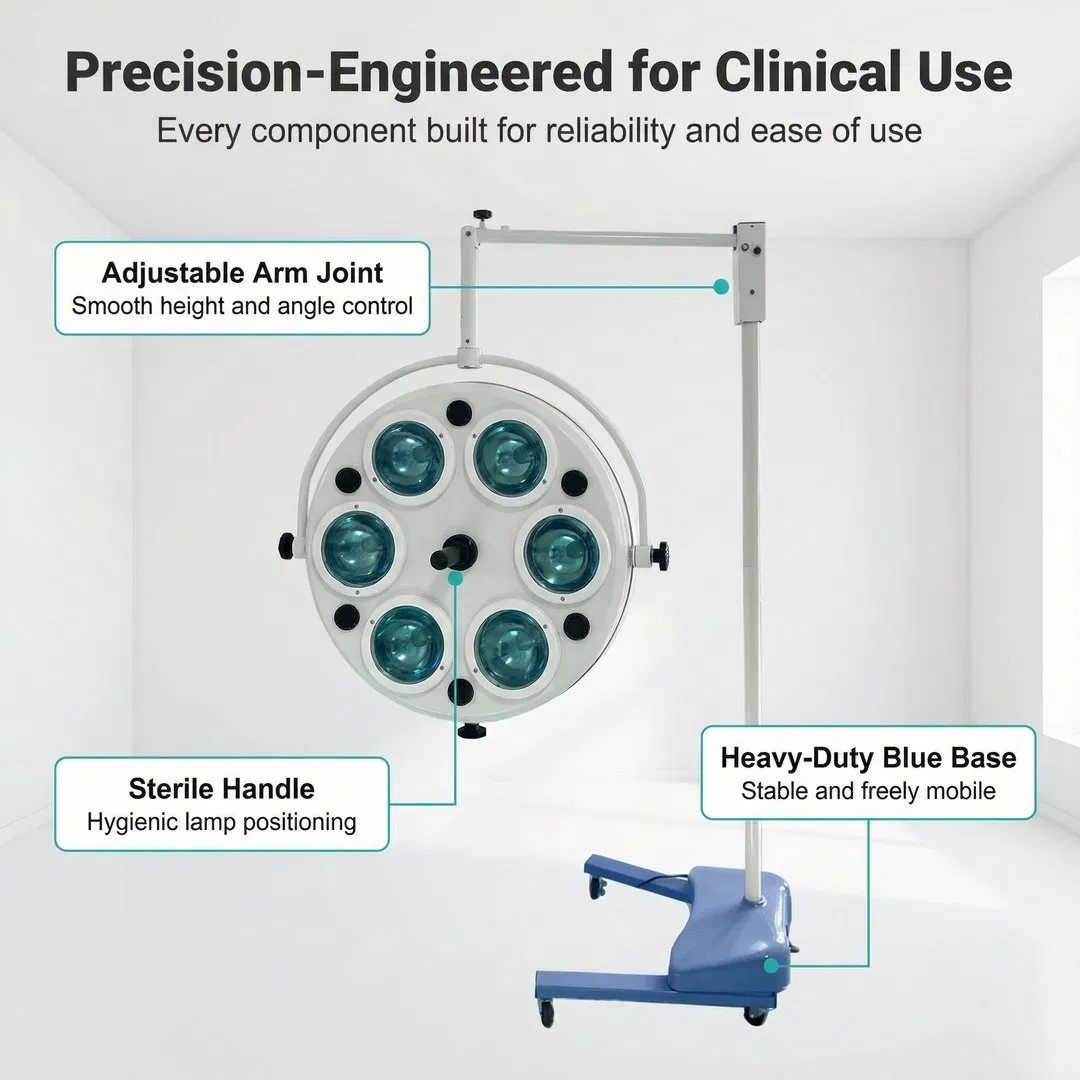 Precision-Engineered for Clinical Use
Every component built for reliability and ease of use

Adjustable Arm Joint
Smooth height and angle control

Sterile Handle
Hygienic lamp positioning

Heavy-Duty Blue Base
Stable and freely mobile